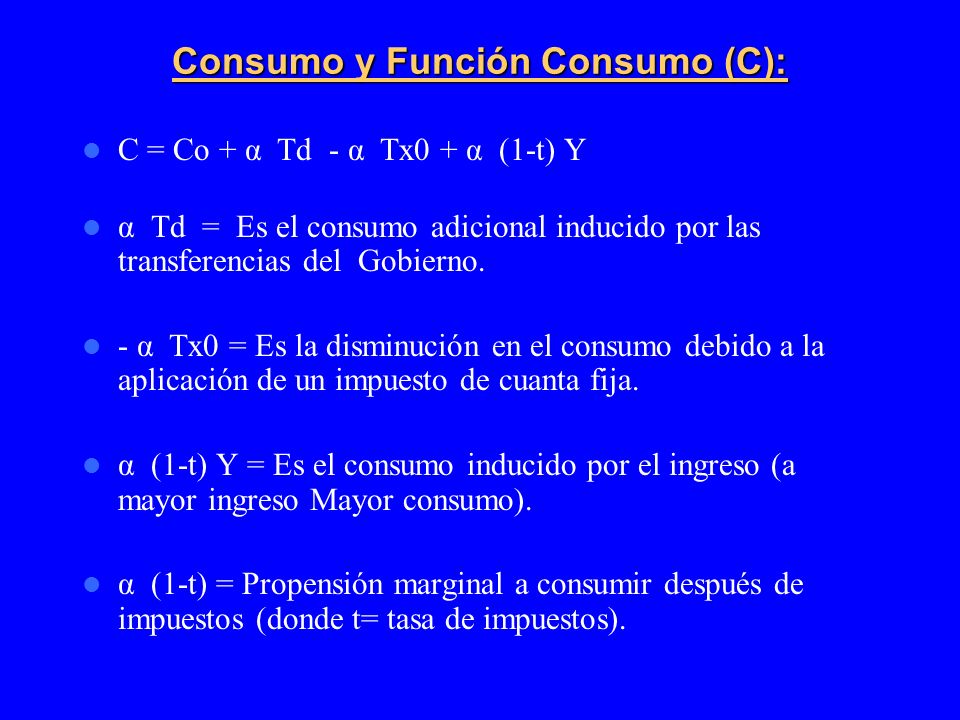 Consumo y Función Consumo (C):

- C = Co + α Td - α Tx0 + α (1-t) Y

- α Td = Es el consumo adicional inducido por las transferencias del Gobierno.

- - α Tx0 = Es la disminución en el consumo debido a la aplicación de un impuesto de cuanta fija.

- α (1-t) Y = Es el consumo inducido por el ingreso (a mayor ingreso Mayor consumo).

- α (1-t) = Propensión marginal a consumir después de impuestos (donde t= tasa de impuestos).